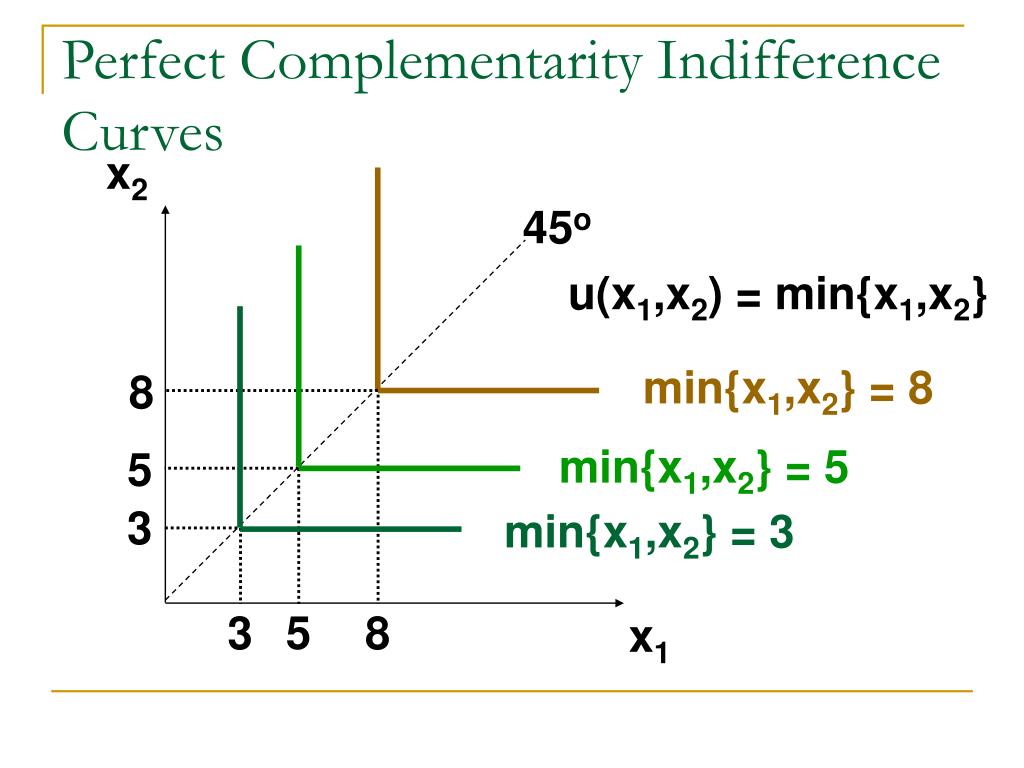 Perfect Complementarity Indifference Curves

$x_2$

$45^o$

$u(x_1,x_2) = \min\{x_1,x_2\}$

8

$\min\{x_1,x_2\} = 8$

5

$\min\{x_1,x_2\} = 5$

3

$\min\{x_1,x_2\} = 3$

3 5 8

$x_1$